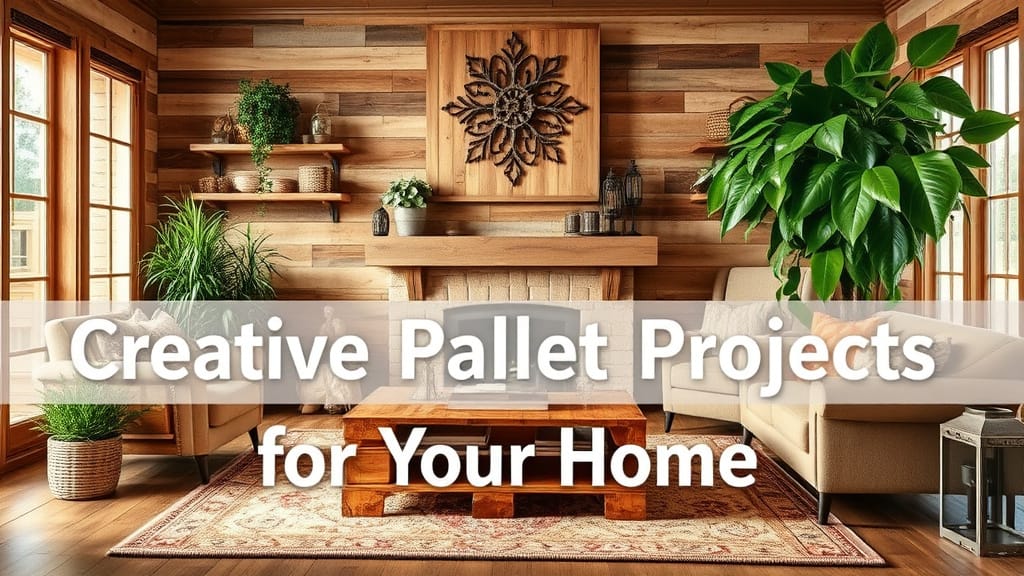 Creative Pallet Projects for Your Home